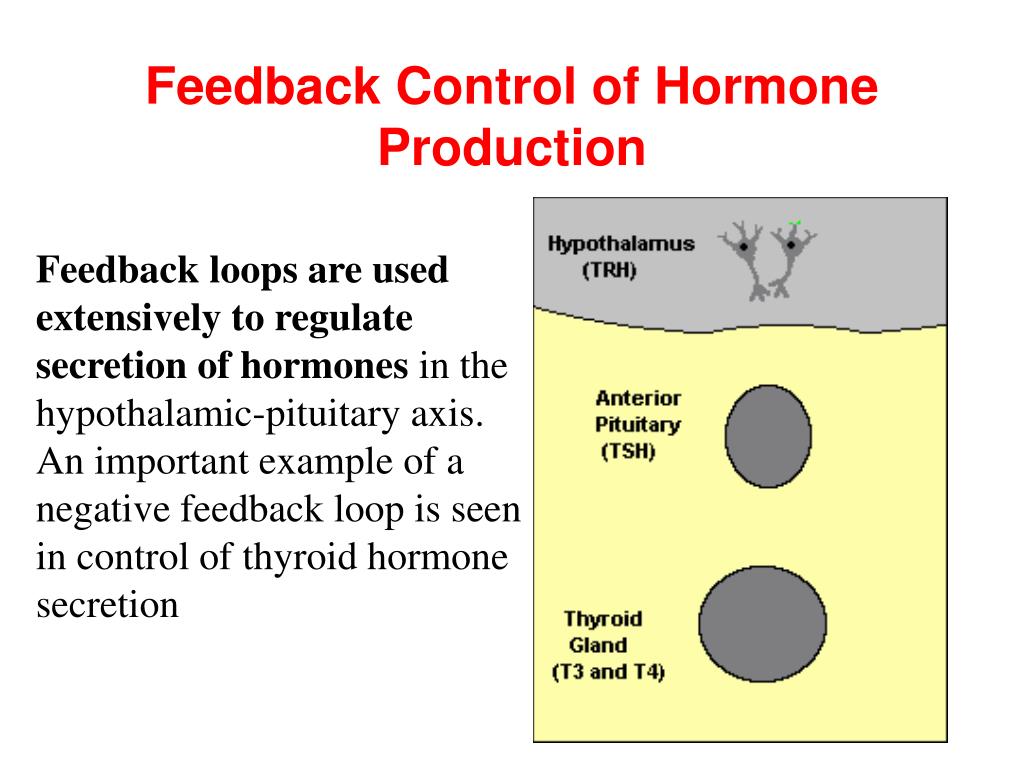 Feedback Control of Hormone Production

Feedback loops are used extensively to regulate secretion of hormones in the hypothalamic-pituitary axis. An important example of a negative feedback loop is seen in control of thyroid hormone secretion

Hypothalamus
(TRH)

Anterior
Pituitary
(TSH)

Thyroid
Gland
(T3 and T4)